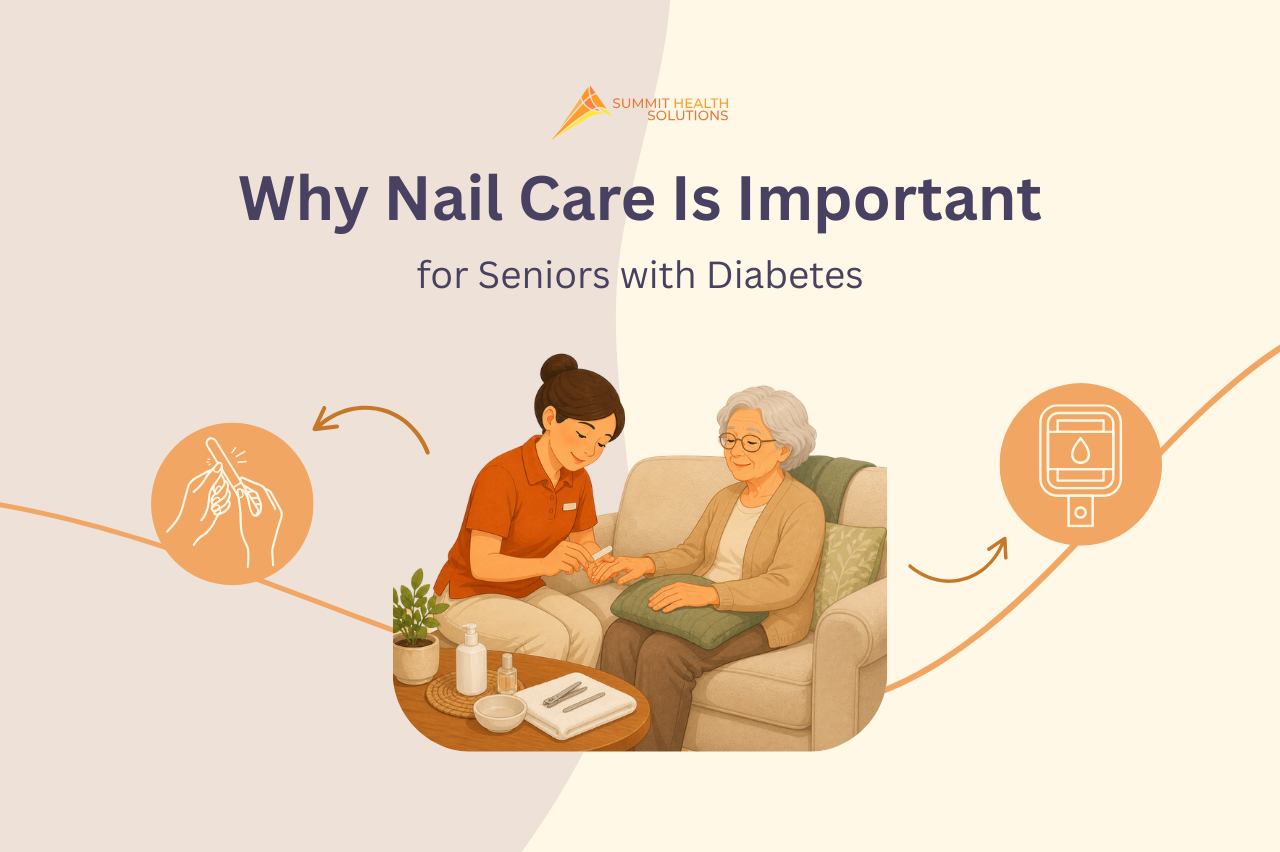 SUMMIT HEALTH SOLUTIONS

Why Nail Care Is Important

for Seniors with Diabetes